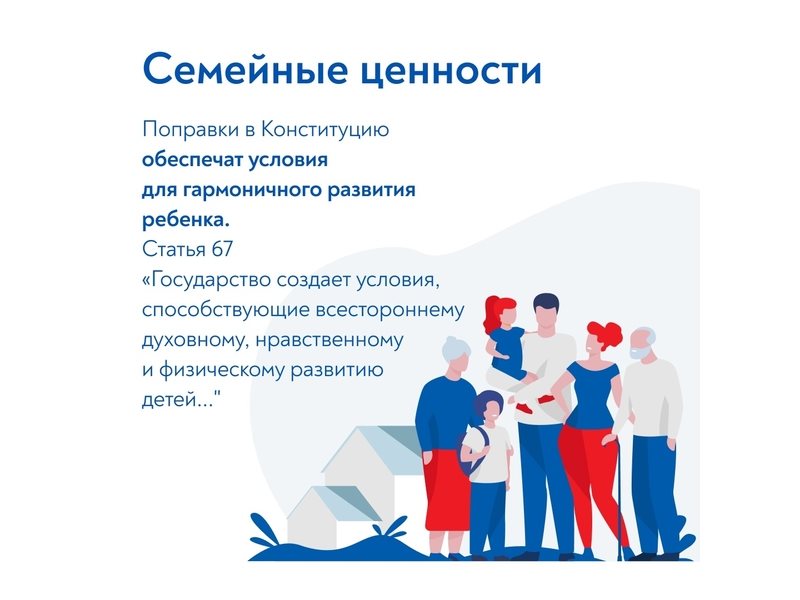 Семейные ценности

Поправки в Конституцию **обеспечат условия для гармоничного развития ребенка.**

Статья 67

«Государство создает условия, способствующие всестороннему духовному, нравственному и физическому развитию детей..."